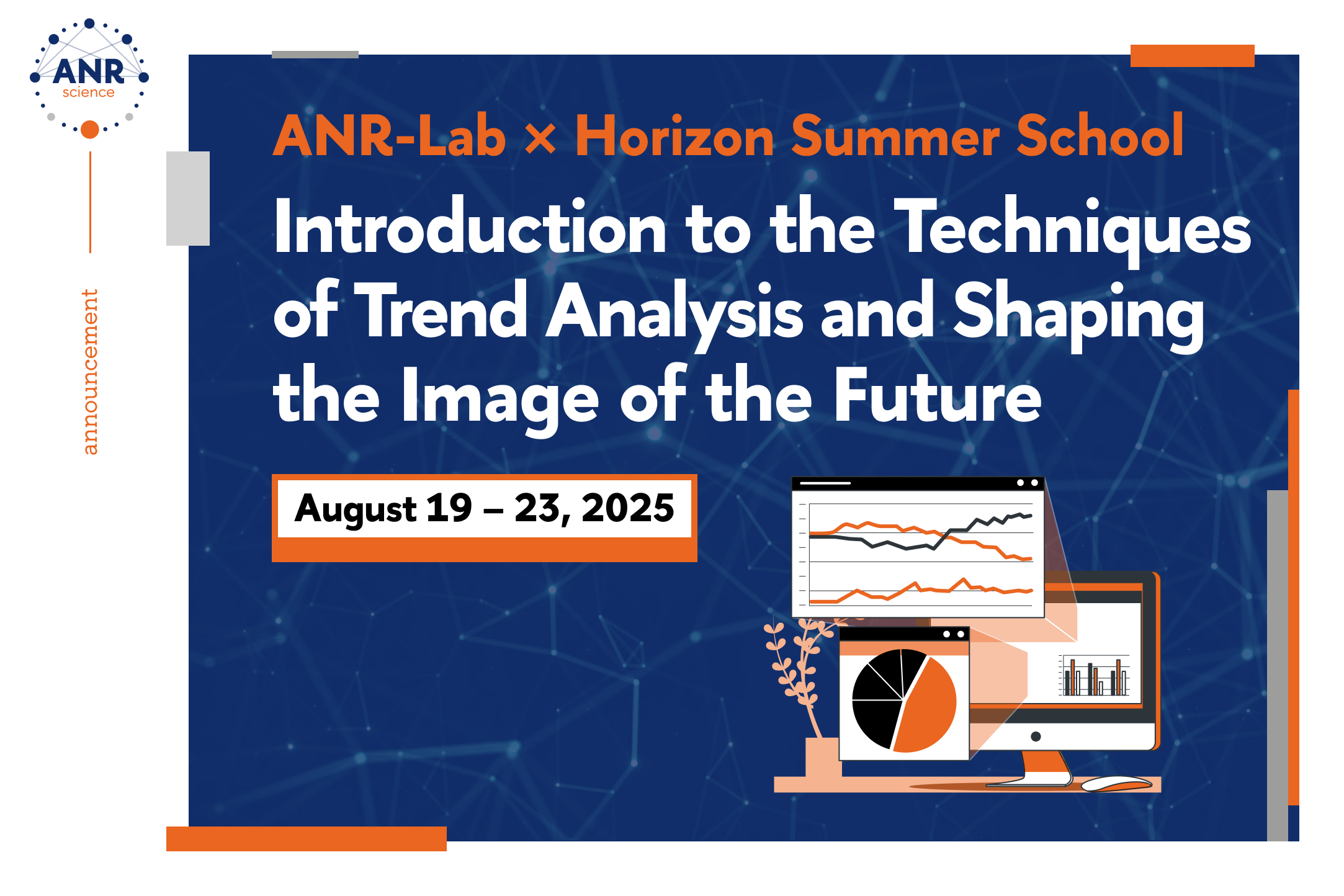 ANR
science

announcement

ANR-Lab × Horizon Summer School

Introduction to the Techniques of Trend Analysis and Shaping the Image of the Future

August 19 – 23, 2025